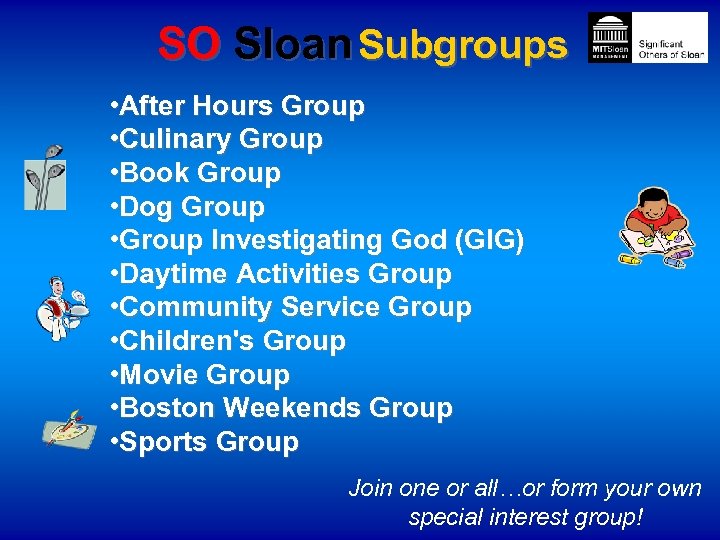 SO Sloan Subgroups

MITSloan MANAGEMENT

Significant Others of Sloan

•After Hours Group
•Culinary Group
•Book Group
•Dog Group
•Group Investigating God (GIG)
•Daytime Activities Group
•Community Service Group
•Children's Group
•Movie Group
•Boston Weekends Group
•Sports Group

Join one or all…or form your own special interest group!